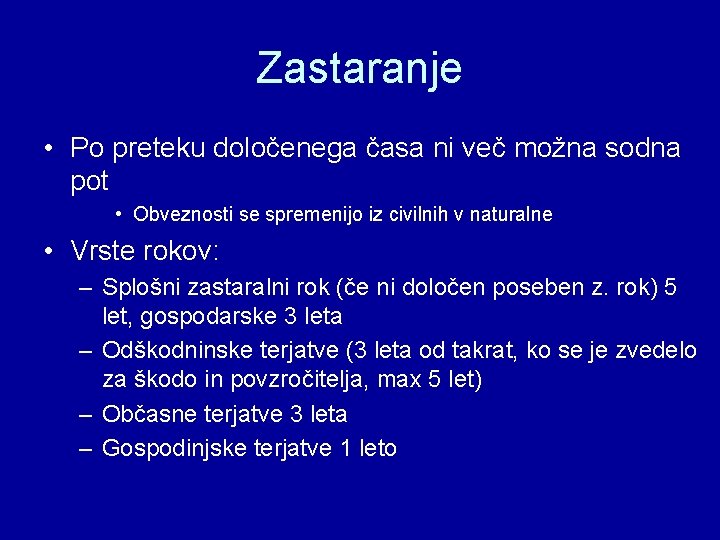 Zastaranje

• Po preteku določenega časa ni več možna sodna pot

• Obveznosti se spremenijo iz civilnih v naturalne

• Vrste rokov:

– Splošni zastaralni rok (če ni določen poseben z. rok) 5 let, gospodarske 3 leta

– Odškodninske terjatve (3 leta od takrat, ko se je zvedelo za škodo in povzročitelja, max 5 let)

– Občasne terjatve 3 leta

– Gospodinjske terjatve 1 leto